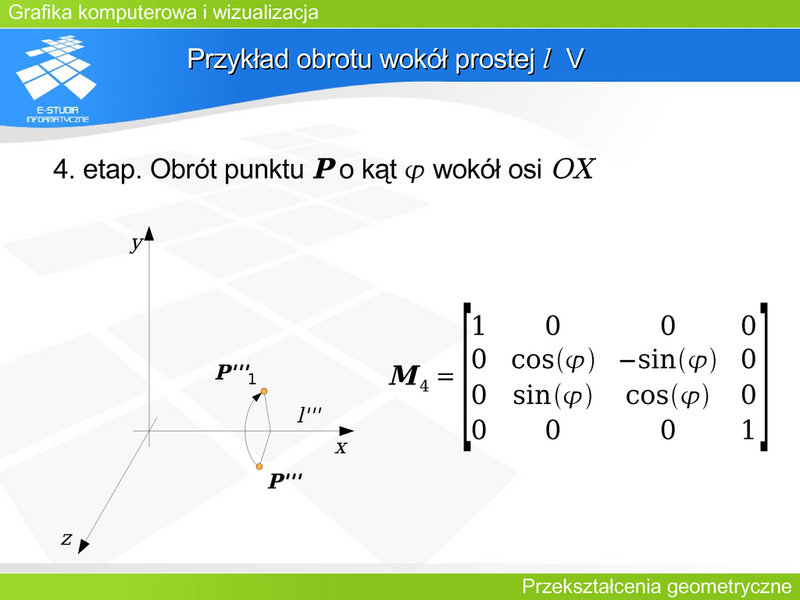 Grafika komputerowa i wizualizacja

E-STUDIA INFORMATYCZNE

Przykład obrotu wokół prostej $l$ V

4. etap. Obrót punktu $\boldsymbol{P}$ o kąt $\varphi$ wokół osi $OX$

$y$

$\boldsymbol{P'''}_1$

$l'''$

$x$

$\boldsymbol{P'''}$

$z$

$\boldsymbol{M}_4 = \begin{bmatrix} 1 & 0 & 0 & 0 \\ 0 & \cos(\varphi) & -\sin(\varphi) & 0 \\ 0 & \sin(\varphi) & \cos(\varphi) & 0 \\ 0 & 0 & 0 & 1 \end{bmatrix}$

Przekształcenia geometryczne